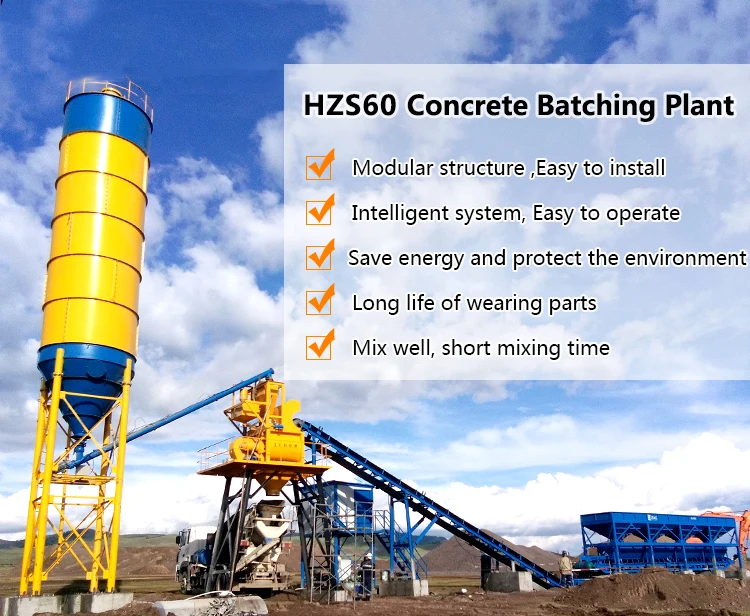 HZS60 Concrete Batching Plant

Modular structure ,Easy to install

Intelligent system, Easy to operate

Save energy and protect the environment

Long life of wearing parts

Mix well, short mixing time